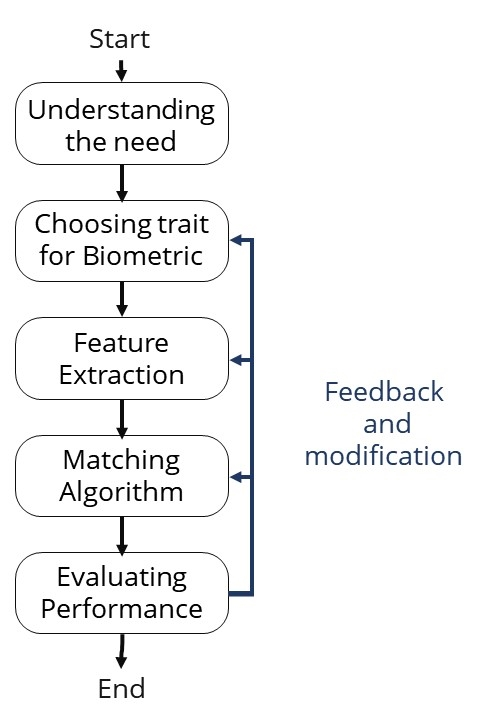 Start

Understanding the need

Choosing trait for Biometric

Feature Extraction

Matching Algorithm

Evaluating Performance

End

Feedback and modification